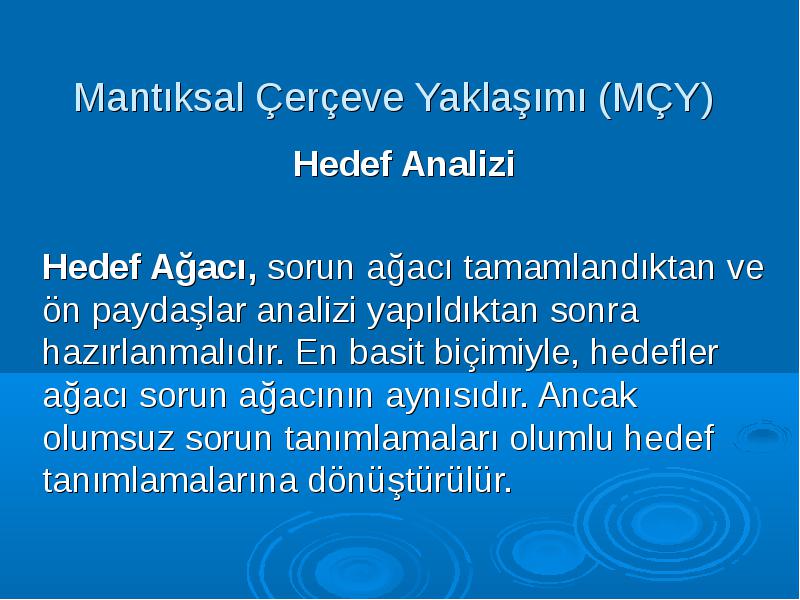 Mantıksal Çerçeve Yaklaşımı (MÇY)

Hedef Analizi

Hedef Ağacı, sorun ağacı tamamlandıktan ve ön paydaşlar analizi yapıldıktan sonra hazırlanmalıdır. En basit biçimiyle, hedefler ağacı sorun ağacının aynısıdır. Ancak olumsuz sorun tanımlamaları olumlu hedef tanımlamalarına dönüştürülür.